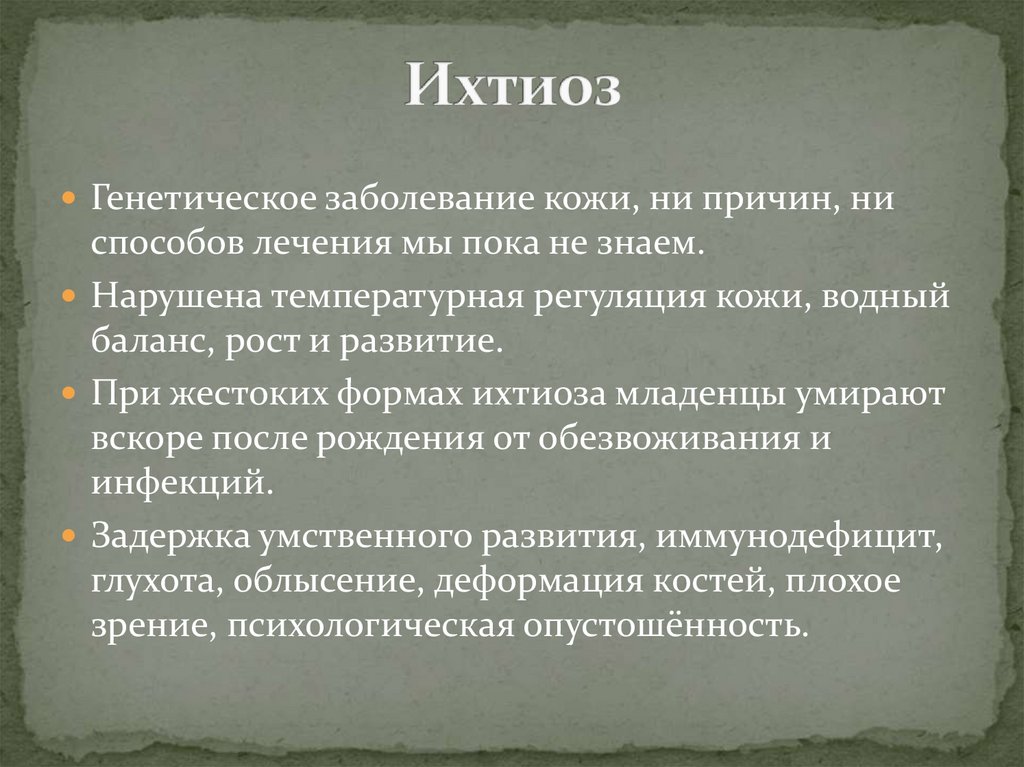 Ихтиоз

- Генетическое заболевание кожи, ни причин, ни способов лечения мы пока не знаем.
- Нарушена температурная регуляция кожи, водный баланс, рост и развитие.
- При жестоких формах ихтиоза младенцы умирают вскоре после рождения от обезвоживания и инфекций.
- Задержка умственного развития, иммунодефицит, глухота, облысение, деформация костей, плохое зрение, психологическая опустошённость.